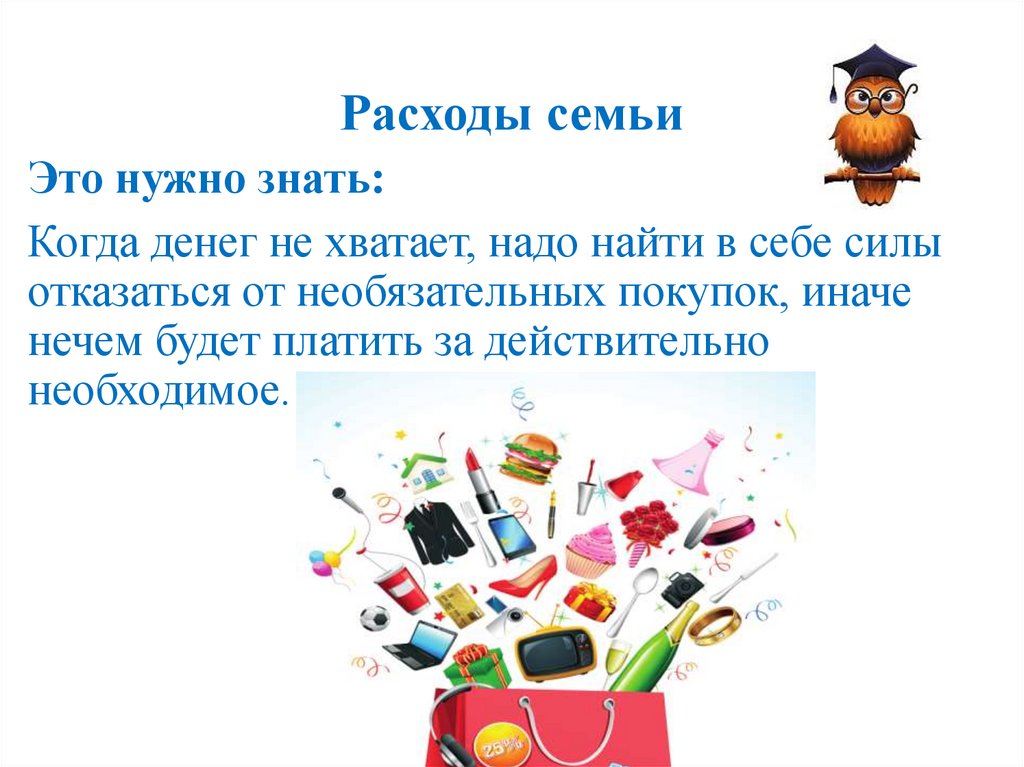 Расходы семьи

Это нужно знать:

Когда денег не хватает, надо найти в себе силы отказаться от необязательных покупок, иначе нечем будет платить за действительно необходимое.

25%